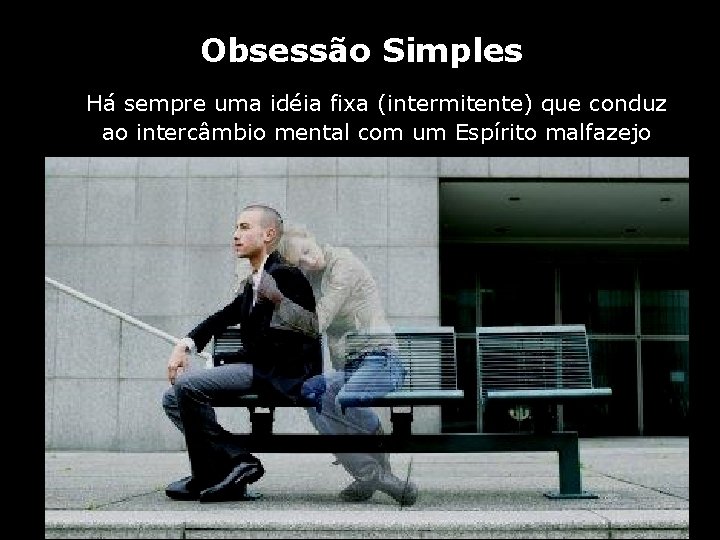 Obsessão Simples

Há sempre uma idéia fixa (intermitente) que conduz ao intercâmbio mental com um Espírito malfazejo